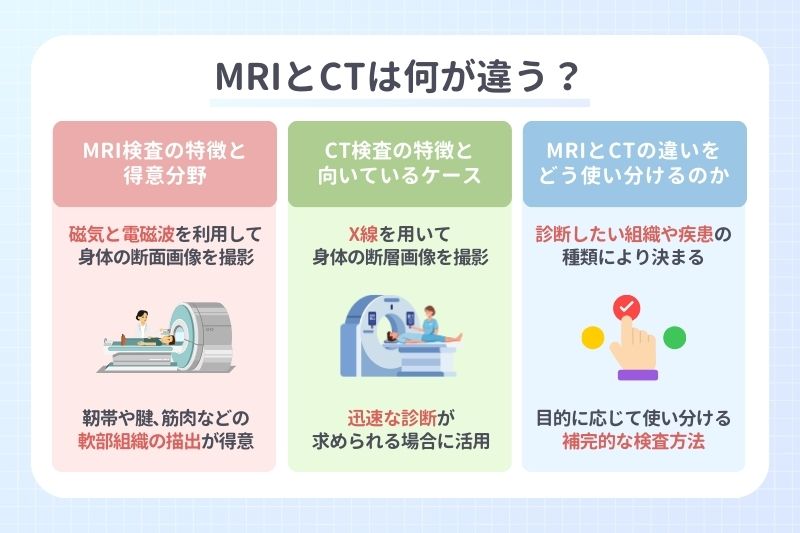 MRIとCTは何が違う？

MRI検査の特徴と得意分野

磁気と電磁波を利用して身体の断面画像を撮影

靭帯や腱、筋肉などの軟部組織の描出が得意

CT検査の特徴と向いているケース

X線を用いて身体の断層画像を撮影

迅速な診断が求められる場合に活用

MRIとCTの違いをどう使い分けるのか

診断したい組織や疾患の種類により決まる

目的に応じて使い分ける補完的な検査方法